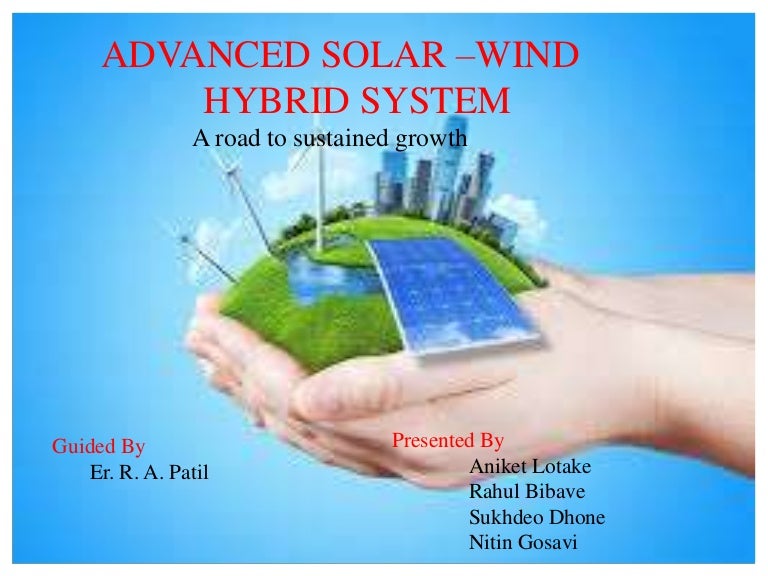 ADVANCED SOLAR –WIND HYBRID SYSTEM

A road to sustained growth

Guided By
Er. R. A. Patil

Presented By
Aniket Lotake
Rahul Bibave
Sukhdeo Dhone
Nitin Gosavi